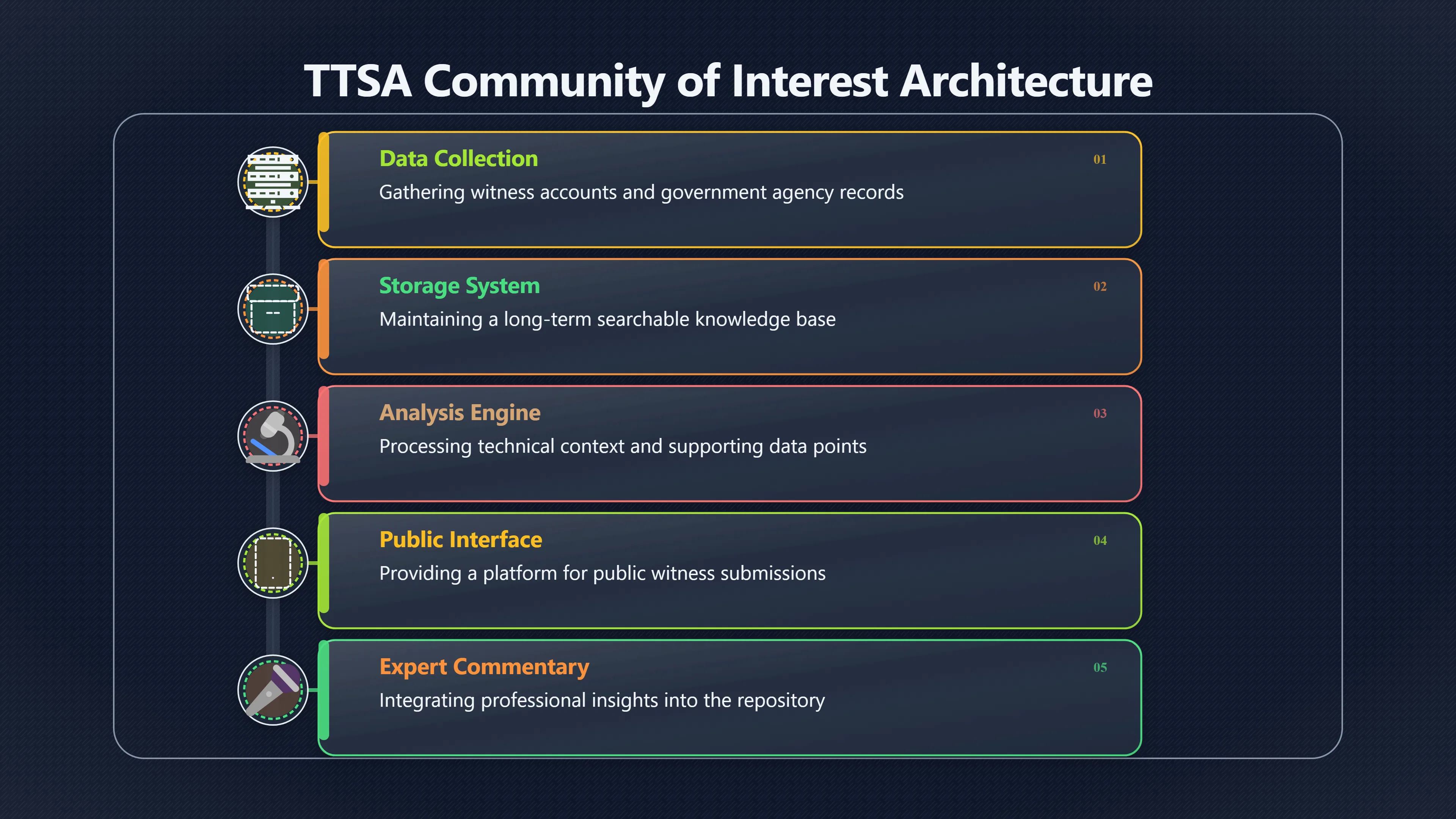 TTSA Community of Interest Architecture

Data Collection
01
Gathering witness accounts and government agency records

Storage System
02
Maintaining a long-term searchable knowledge base

Analysis Engine
03
Processing technical context and supporting data points

Public Interface
04
Providing a platform for public witness submissions

Expert Commentary
05
Integrating professional insights into the repository